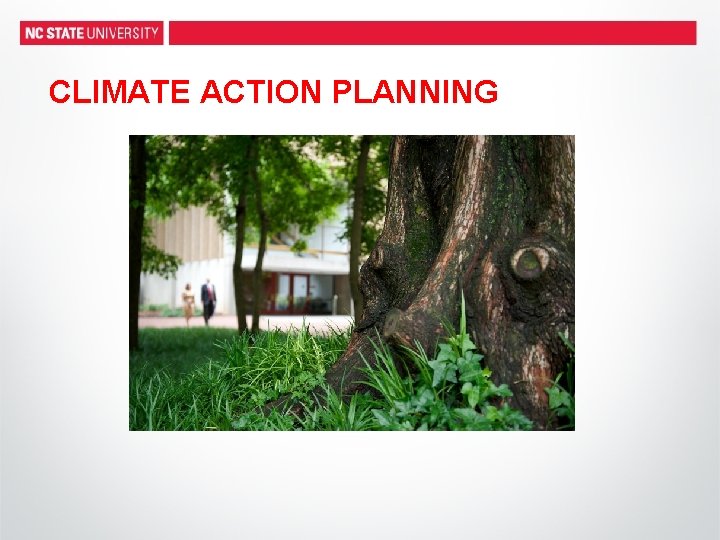 NC STATE UNIVERSITY

CLIMATE ACTION PLANNING